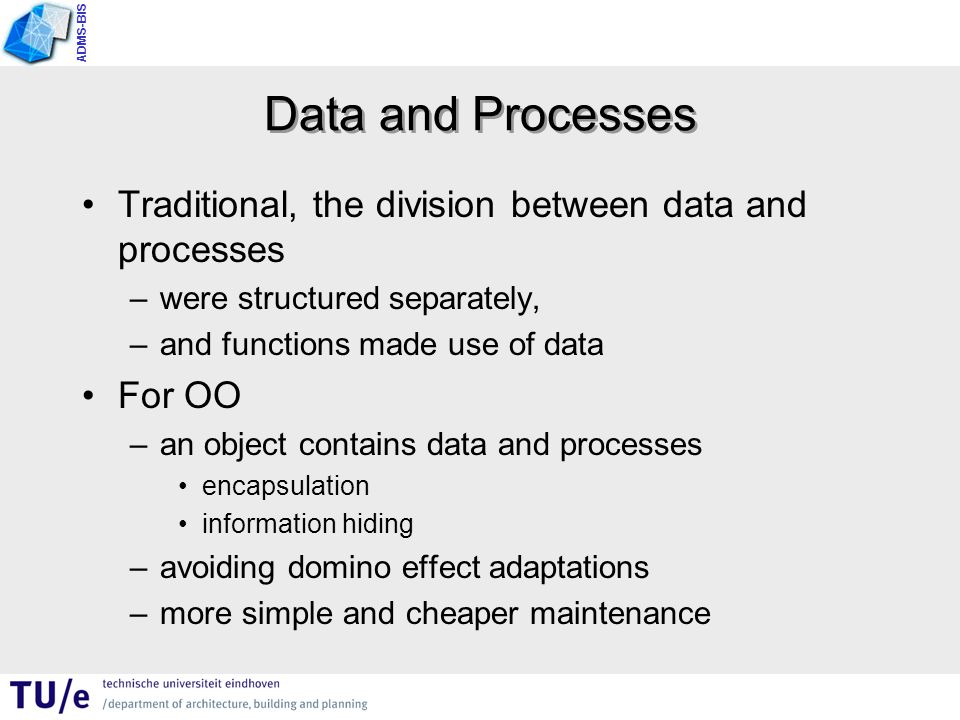 ADMS-BIS

Data and Processes

• Traditional, the division between data and processes
– were structured separately,
– and functions made use of data

• For OO
– an object contains data and processes
• encapsulation
• information hiding
– avoiding domino effect adaptations
– more simple and cheaper maintenance

TU/e technische universiteit eindhoven
/department of architecture, building and planning